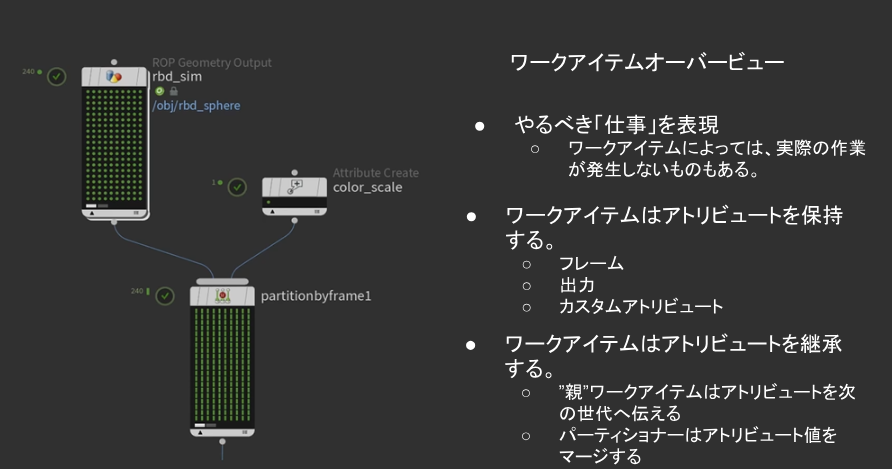 240
ROP Geometry Output
rbd_sim
/obj/rbd_sphere

1
Attribute Create
color_scale

240
partitionbyframe1

ワークアイテムオーバービュー

● やるべき「仕事」を表現
○ ワークアイテムによっては、実際の作業が発生しないものもある。

● ワークアイテムはアトリビュートを保持する。
○ フレーム
○ 出力
○ カスタムアトリビュート

● ワークアイテムはアトリビュートを継承する。
○ ”親”ワークアイテムはアトリビュートを次の世代へ伝える
○ パーティショナーはアトリビュート値をマージする